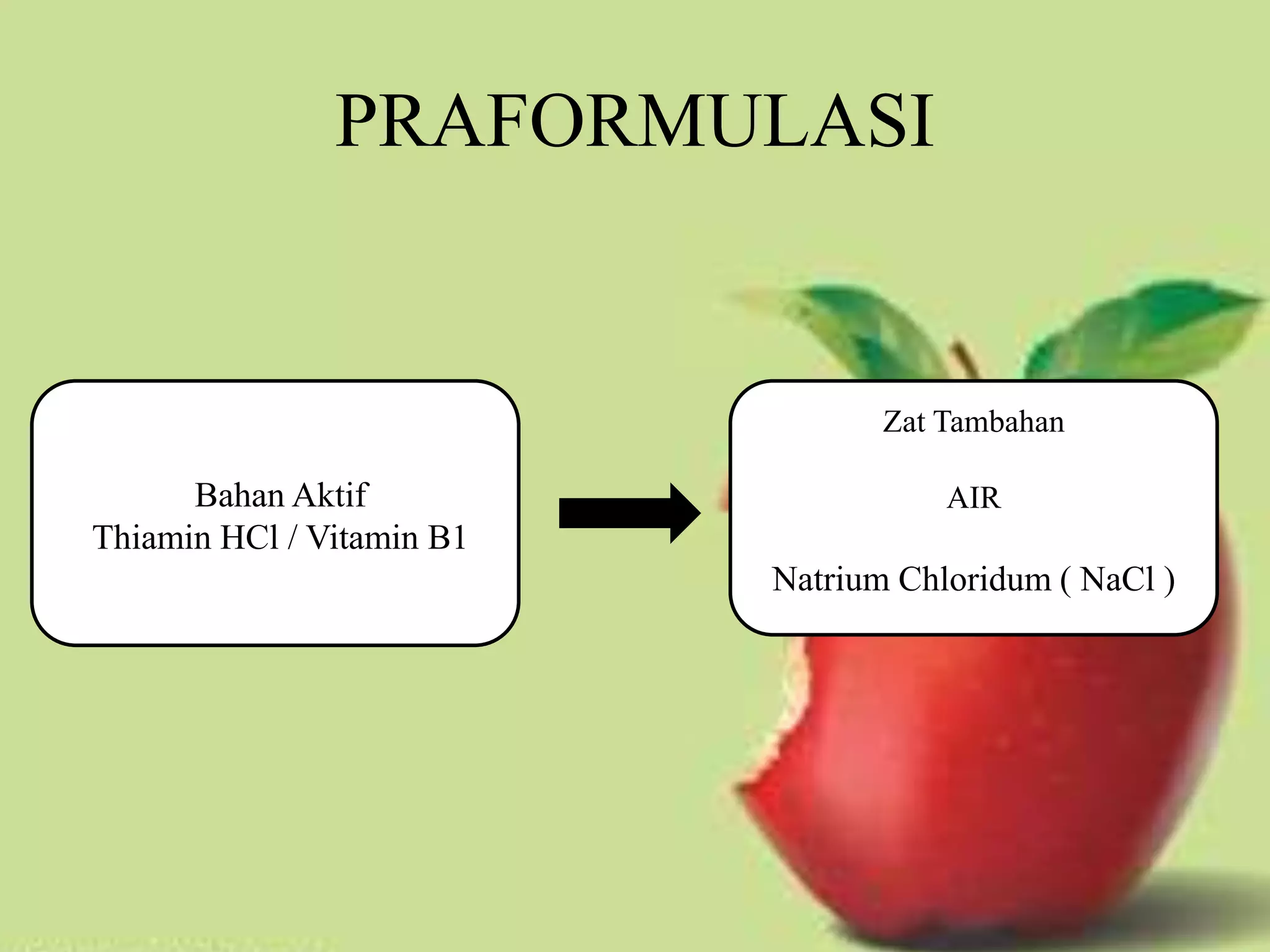 PRAFORMULASI

Bahan Aktif
Thiamin HCl / Vitamin B1

Zat Tambahan

AIR

Natrium Chloridum ( NaCl )